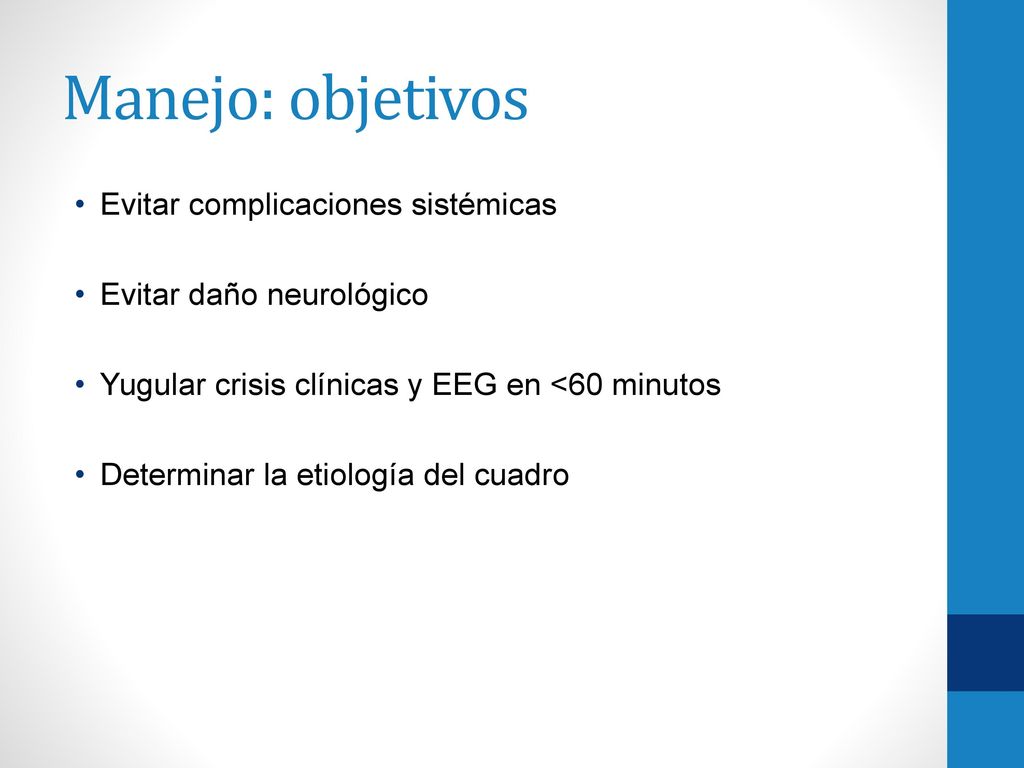 Manejo: objetivos

• Evitar complicaciones sistémicas

• Evitar daño neurológico

• Yugular crisis clínicas y EEG en <60 minutos

• Determinar la etiología del cuadro